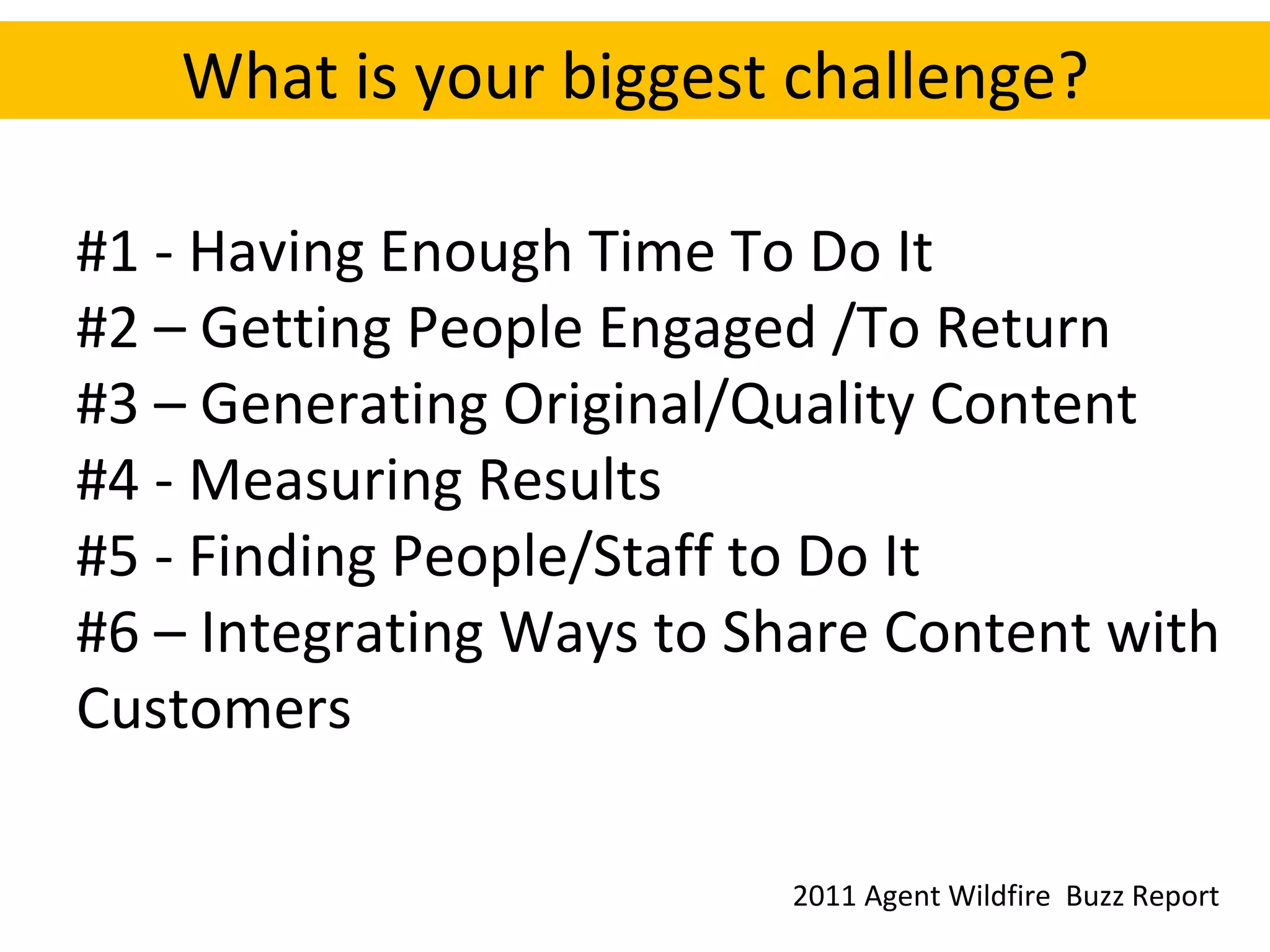 What is your biggest challenge?

#1 - Having Enough Time To Do It
#2 – Getting People Engaged /To Return
#3 – Generating Original/Quality Content
#4 - Measuring Results
#5 - Finding People/Staff to Do It
#6 – Integrating Ways to Share Content with Customers

2011 Agent Wildfire Buzz Report